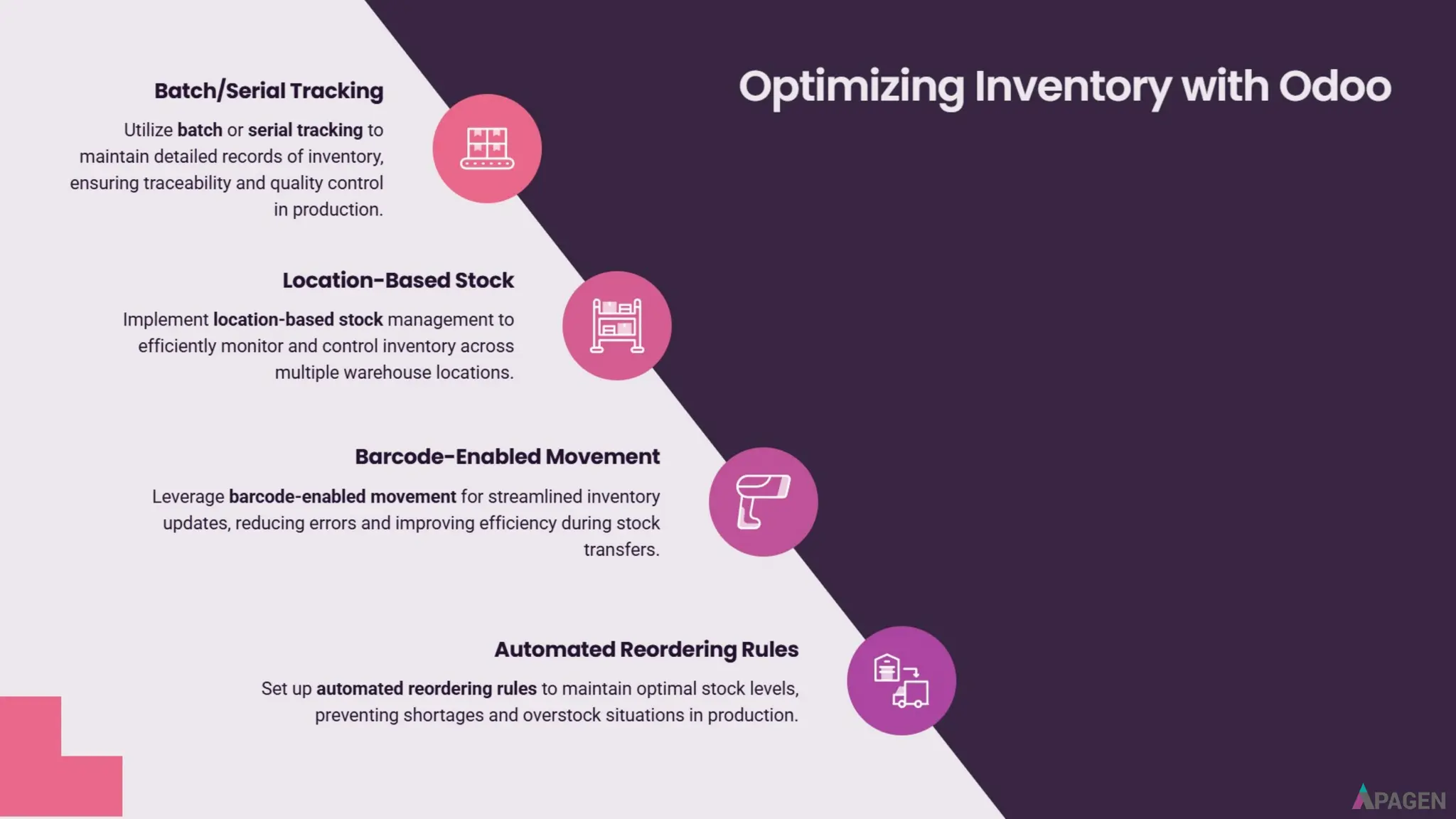 Optimizing Inventory with Odoo

Batch/Serial Tracking

Utilize batch or serial tracking to maintain detailed records of inventory, ensuring traceability and quality control in production.

Location-Based Stock

Implement location-based stock management to efficiently monitor and control inventory across multiple warehouse locations.

Barcode-Enabled Movement

Leverage barcode-enabled movement for streamlined inventory updates, reducing errors and improving efficiency during stock transfers.

Automated Reordering Rules

Set up automated reordering rules to maintain optimal stock levels, preventing shortages and overstock situations in production.

APAGEN